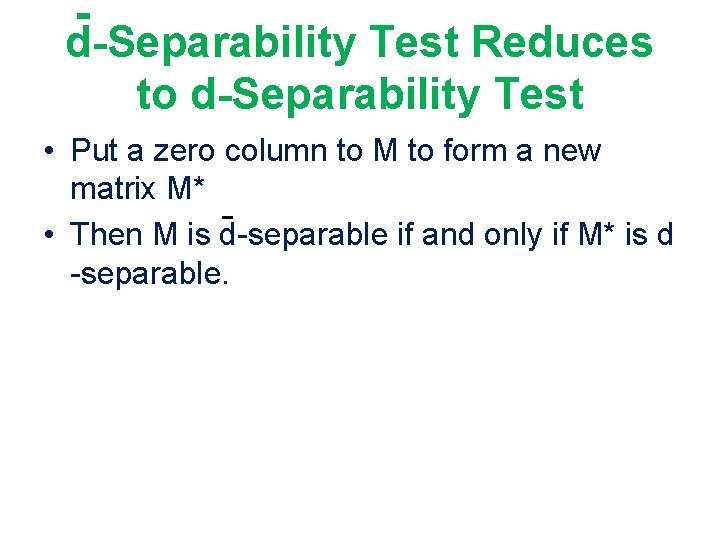 $\bar{d}$-Separability Test Reduces to d-Separability Test

• Put a zero column to M to form a new matrix M*

• Then M is $\bar{d}$-separable if and only if M* is d -separable.